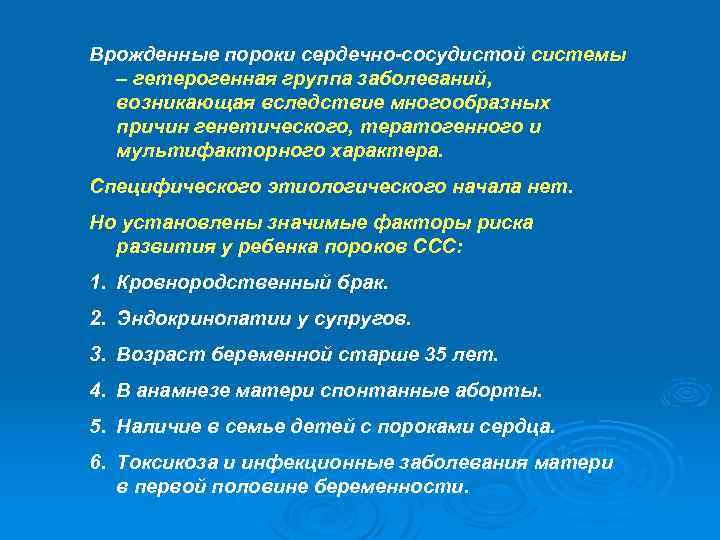 Врожденные пороки сердечно-сосудистой системы – гетерогенная группа заболеваний, возникающая вследствие многообразных причин генетического, тератогенного и мультифакторного характера.

Специфического этиологического начала нет.

Но установлены значимые факторы риска развития у ребенка пороков ССС:

1. Кровнородственный брак.

2. Эндокринопатии у супругов.

3. Возраст беременной старше 35 лет.

4. В анамнезе матери спонтанные аборты.

5. Наличие в семье детей с пороками сердца.

6. Токсикоза и инфекционные заболевания матери в первой половине беременности.